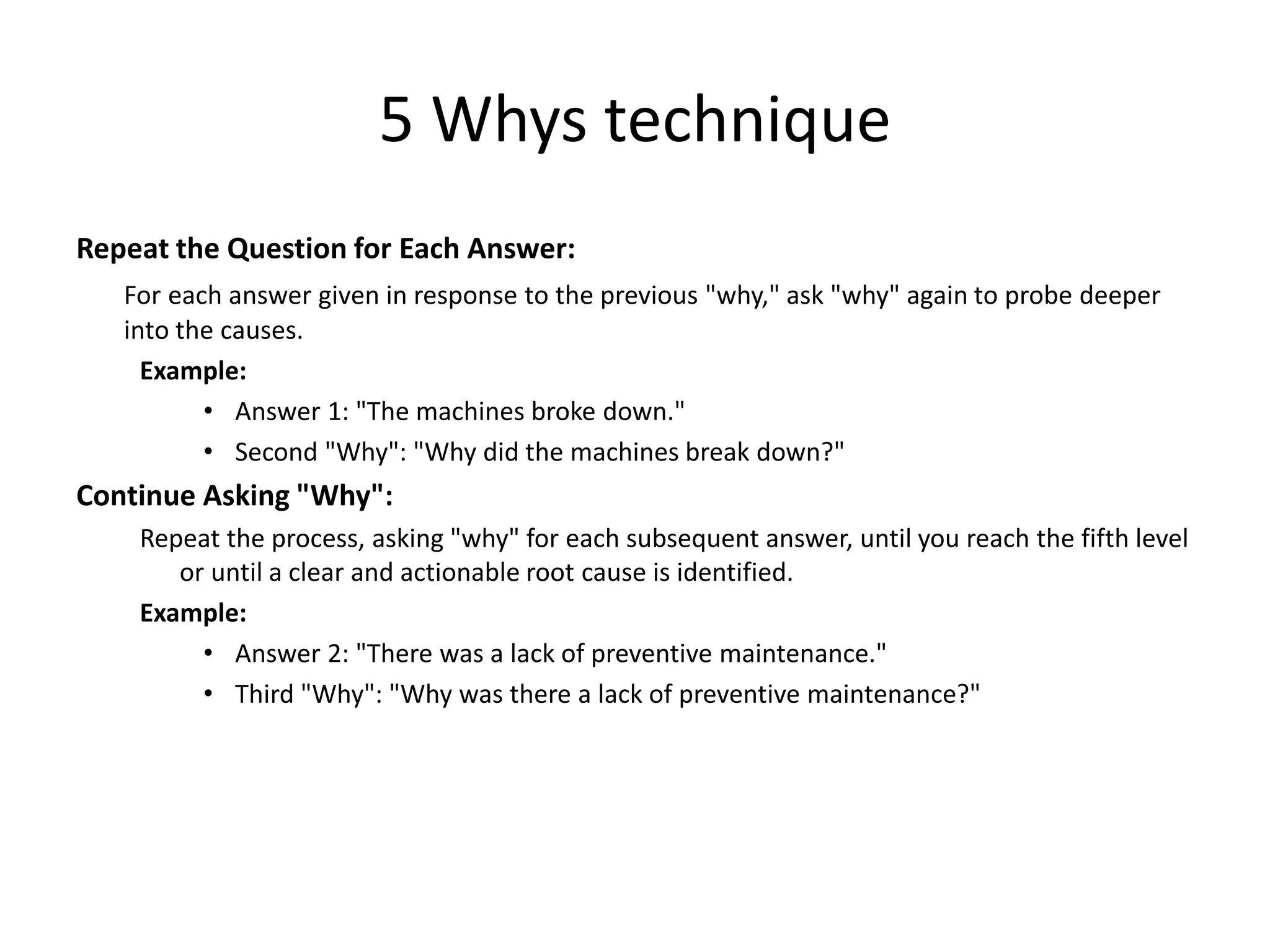 5 Whys technique

Repeat the Question for Each Answer:

For each answer given in response to the previous "why," ask "why" again to probe deeper into the causes.

Example:

• Answer 1: "The machines broke down."
• Second "Why": "Why did the machines break down?"

Continue Asking "Why":

Repeat the process, asking "why" for each subsequent answer, until you reach the fifth level or until a clear and actionable root cause is identified.

Example:

• Answer 2: "There was a lack of preventive maintenance."
• Third "Why": "Why was there a lack of preventive maintenance?"